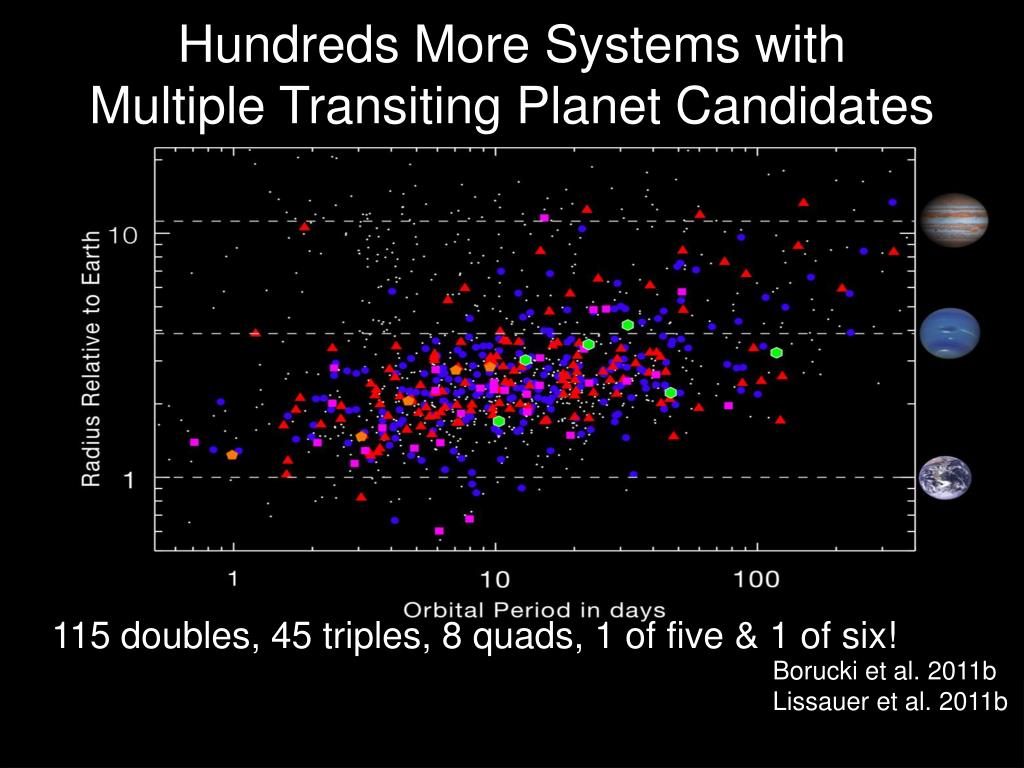 Hundreds More Systems with
Multiple Transiting Planet Candidates

Radius Relative to Earth

10

1

1

10

100

Orbital Period in days

115 doubles, 45 triples, 8 quads, 1 of five & 1 of six!

Borucki et al. 2011b
Lissauer et al. 2011b